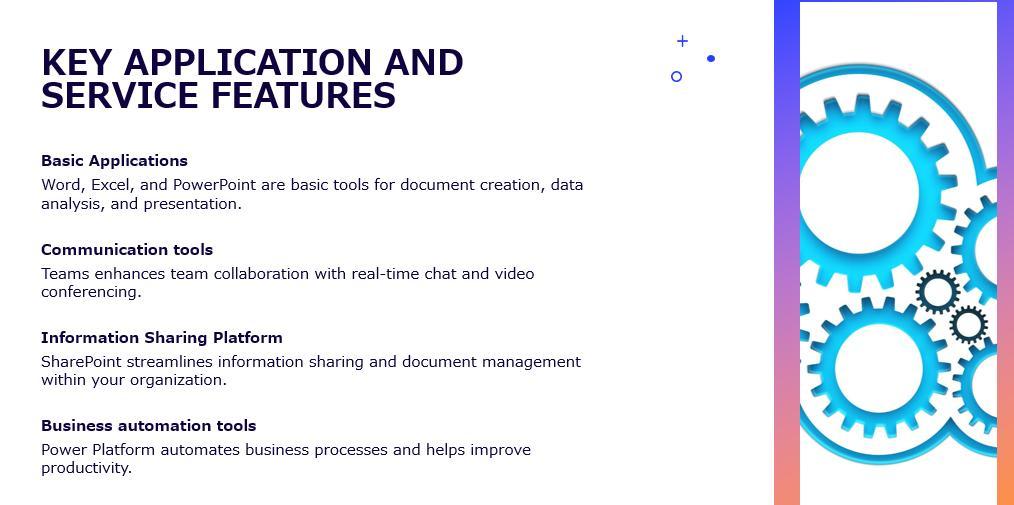 KEY APPLICATION AND SERVICE FEATURES

Basic Applications
Word, Excel, and PowerPoint are basic tools for document creation, data analysis, and presentation.

Communication tools
Teams enhances team collaboration with real-time chat and video conferencing.

Information Sharing Platform
SharePoint streamlines information sharing and document management within your organization.

Business automation tools
Power Platform automates business processes and helps improve productivity.